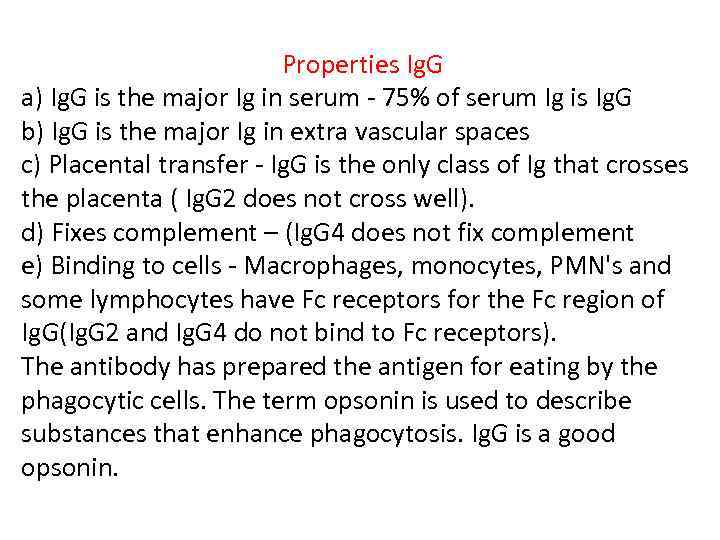 Properties IgG

a) IgG is the major Ig in serum - 75% of serum Ig is IgG
b) IgG is the major Ig in extra vascular spaces
c) Placental transfer - IgG is the only class of Ig that crosses the placenta ( IgG2 does not cross well).
d) Fixes complement – (IgG4 does not fix complement
e) Binding to cells - Macrophages, monocytes, PMN's and some lymphocytes have Fc receptors for the Fc region of IgG(IgG2 and IgG4 do not bind to Fc receptors).
The antibody has prepared the antigen for eating by the phagocytic cells. The term opsonin is used to describe substances that enhance phagocytosis. IgG is a good opsonin.